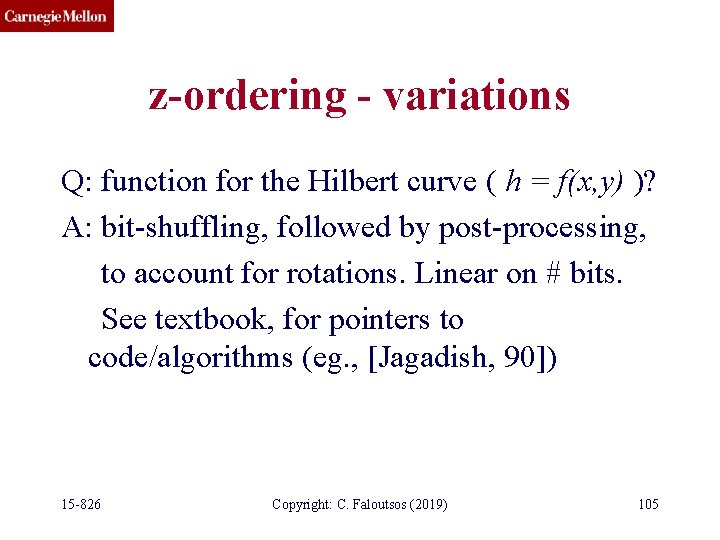 Carnegie Mellon

z-ordering - variations

Q: function for the Hilbert curve ( $h = f(x,y)$ )?

A: bit-shuffling, followed by post-processing, to account for rotations. Linear on # bits.

See textbook, for pointers to code/algorithms (eg., [Jagadish, 90])

15-826

Copyright: C. Faloutsos (2019)

105